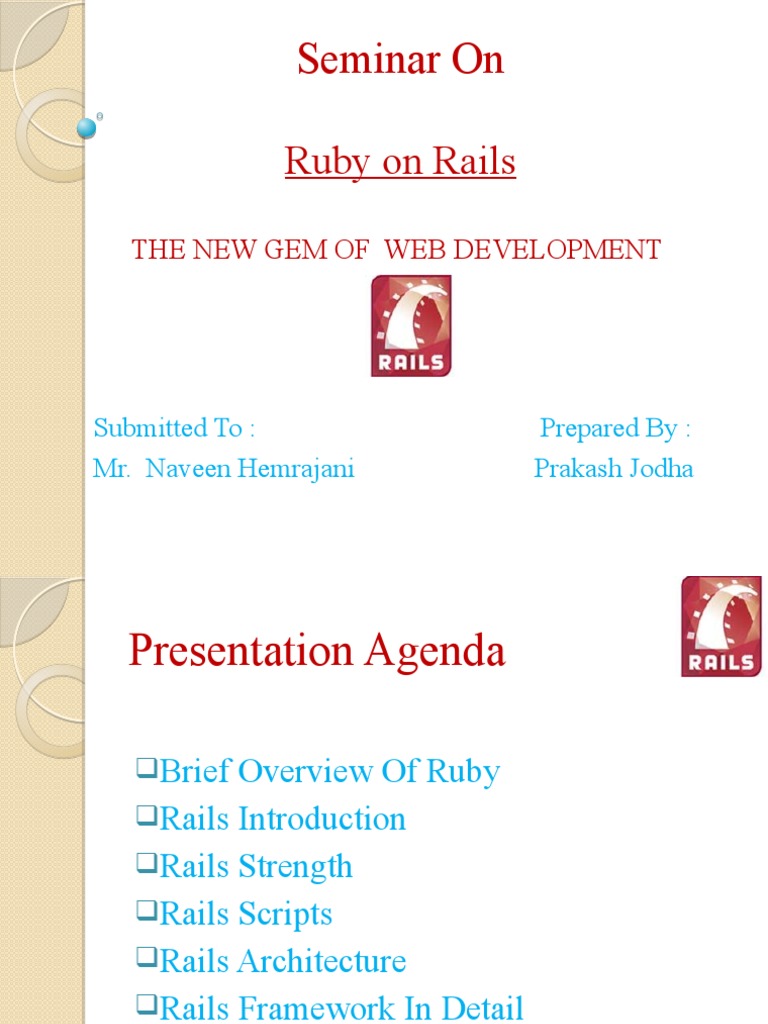 Seminar On

Ruby on Rails

THE NEW GEM OF WEB DEVELOPMENT

RAILS

Submitted To :
Mr. Naveen Hemrajani

Prepared By :
Prakash Jodha

Presentation Agenda

RAILS

❑Brief Overview Of Ruby
❑Rails Introduction
❑Rails Strength
❑Rails Scripts
❑Rails Architecture
❑Rails Framework In Detail